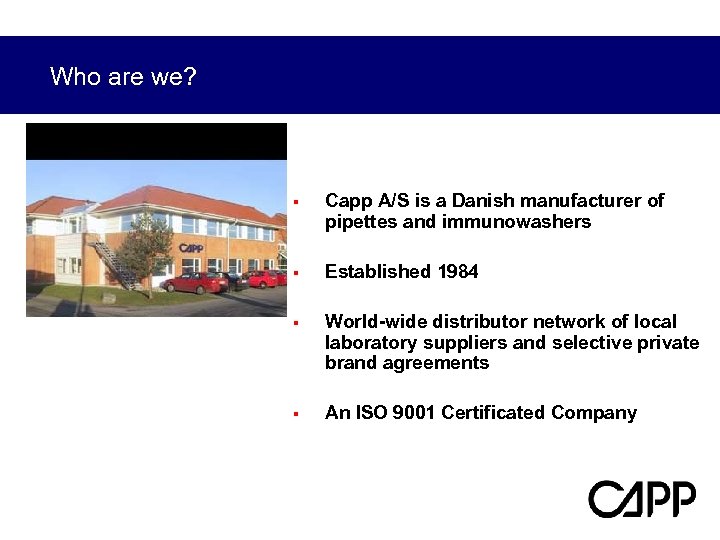 Who are we?

CAPP

▪ Capp A/S is a Danish manufacturer of pipettes and immunowashers

▪ Established 1984

▪ World-wide distributor network of local laboratory suppliers and selective private brand agreements

▪ An ISO 9001 Certificated Company

CAPP